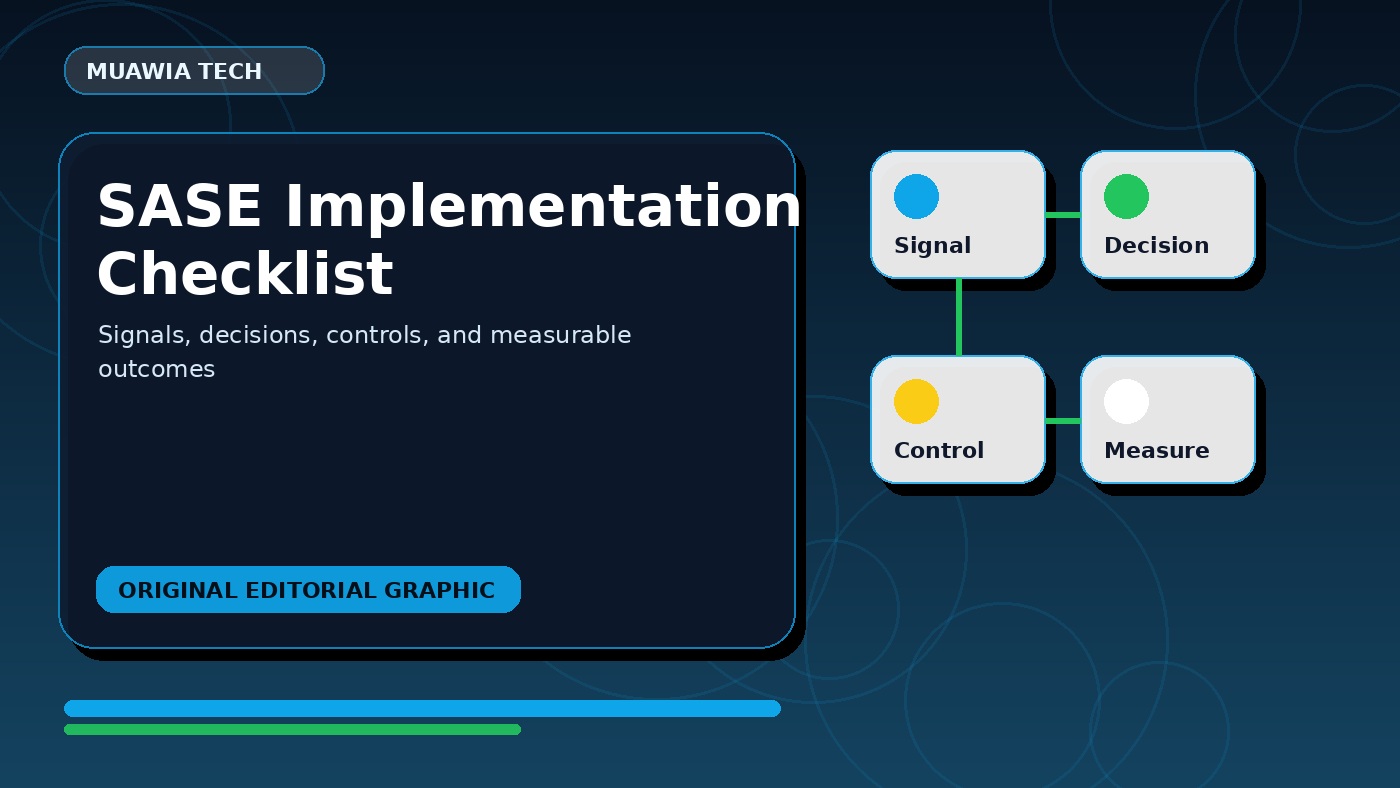 MUAWIA TECH

SASE Implementation Checklist

Signals, decisions, controls, and measurable outcomes

ORIGINAL EDITORIAL GRAPHIC

Signal

Decision

Control

Measure